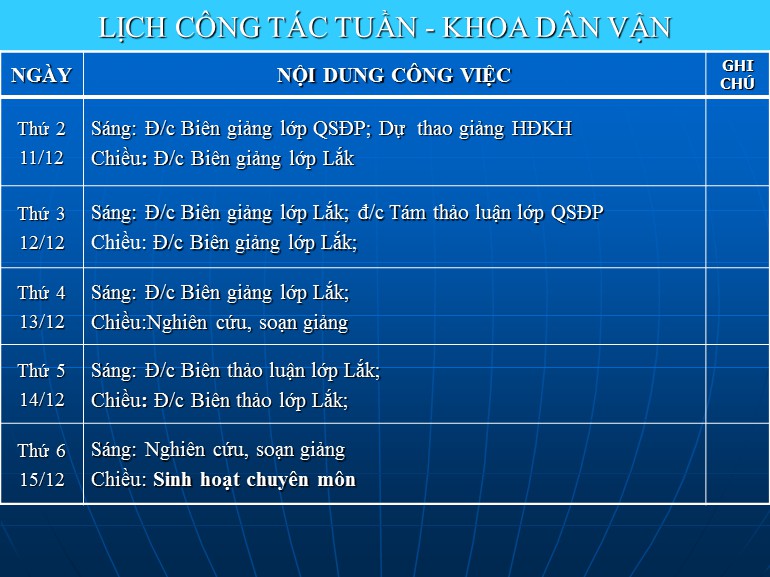 LỊCH CÔNG TÁC TUẦN - KHOA DÂN VẬN

| NGÀY | NỘI DUNG CÔNG VIỆC | GHI CHÚ |
|---|---|---|
| Thứ 2 11/12 | Sáng: Đ/c Biên giảng lớp QSĐP; Dự thao giảng HĐKH Chiều: Đ/c Biên giảng lớp Lắk | |
| Thứ 3 12/12 | Sáng: Đ/c Biên giảng lớp Lắk; đ/c Tám thảo luận lớp QSĐP Chiều: Đ/c Biên giảng lớp Lắk; | |
| Thứ 4 13/12 | Sáng: Đ/c Biên giảng lớp Lắk; Chiều:Nghiên cứu, soạn giảng | |
| Thứ 5 14/12 | Sáng: Đ/c Biên thảo luận lớp Lắk; Chiều: Đ/c Biên thảo lớp Lắk; | |
| Thứ 6 15/12 | Sáng: Nghiên cứu, soạn giảng Chiều: Sinh hoạt chuyên môn | |